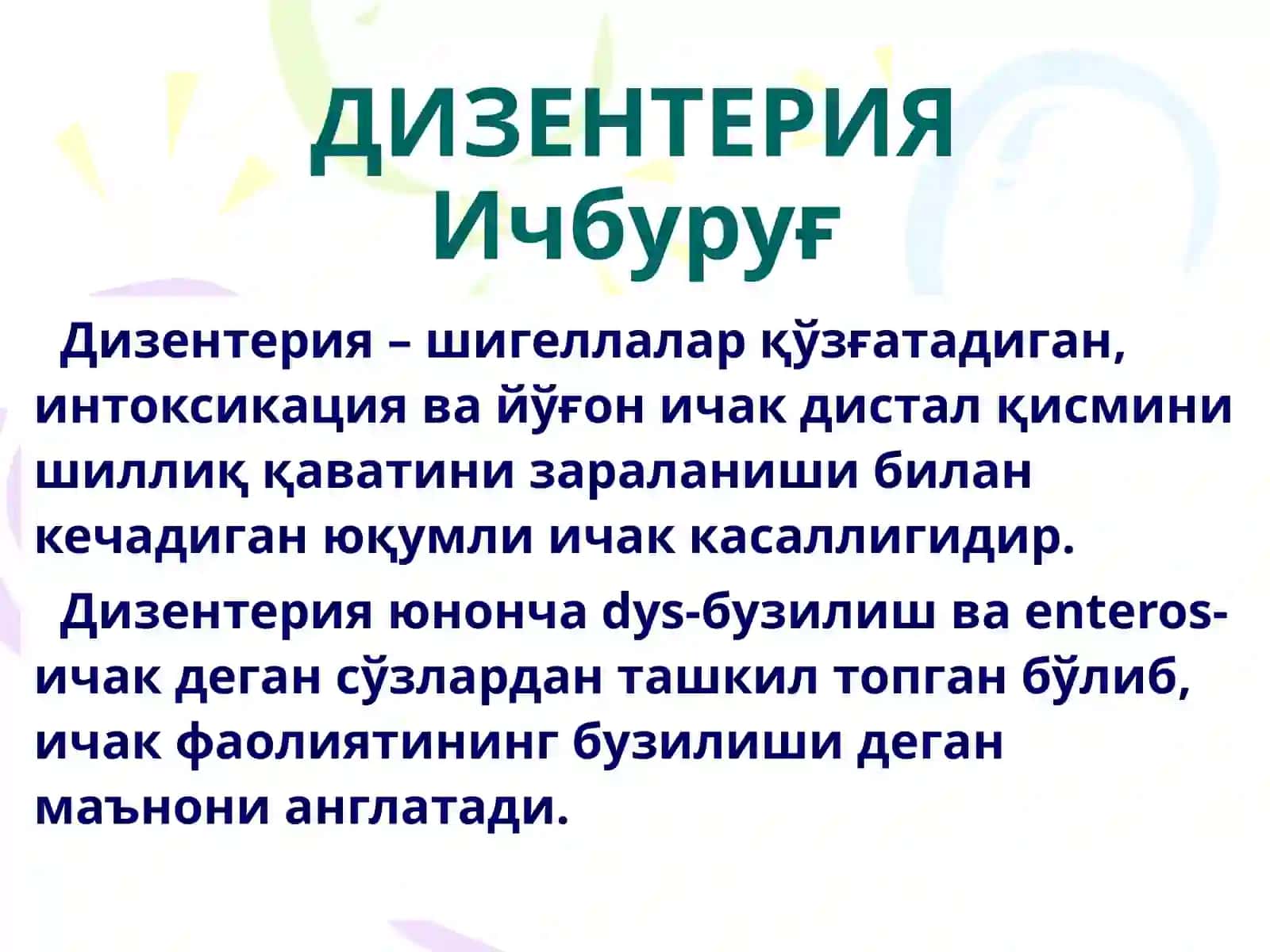 ДИЗЕНТЕРИЯ
Ичбуруғ

Дизентерия – шигеллалар қўзғатадиган, интоксикация ва йўғон ичак дистал қисмини шиллиқ қаватини зараланиши билан кечадиган юқумли ичак касаллигидир.

Дизентерия юнонча dys-бузилиш ва enteros-ичак деган сўзлардан ташкил топган бўлиб, ичак фаолиятининг бузилиши деган маънони англатади.